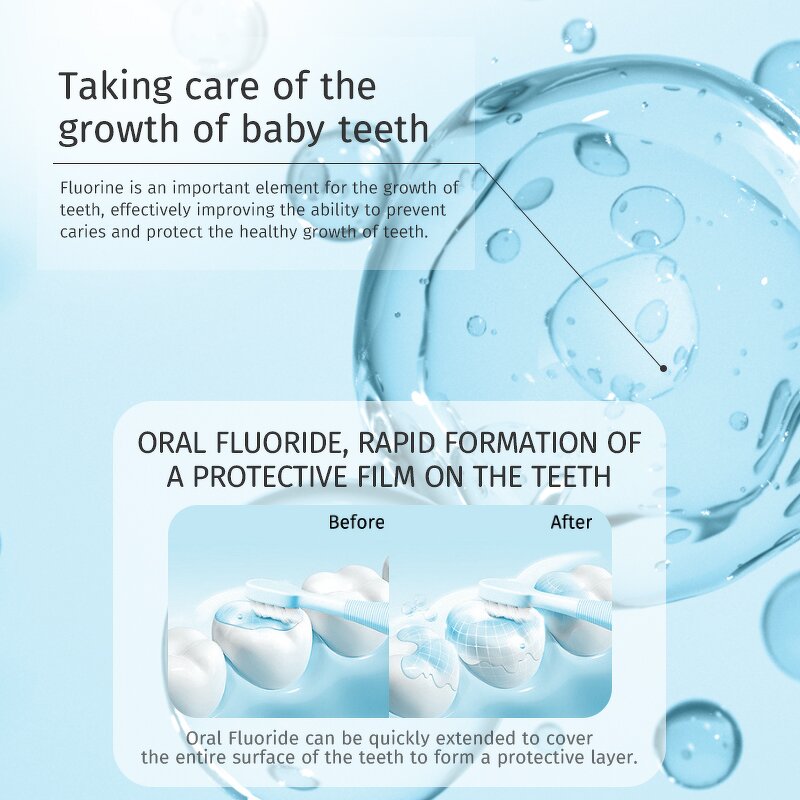 Taking care of the growth of baby teeth

Fluorine is an important element for the growth of teeth, effectively improving the ability to prevent caries and protect the healthy growth of teeth.

ORAL FLUORIDE, RAPID FORMATION OF A PROTECTIVE FILM ON THE TEETH

Before

After

Oral Fluoride can be quickly extended to cover the entire surface of the teeth to form a protective layer.